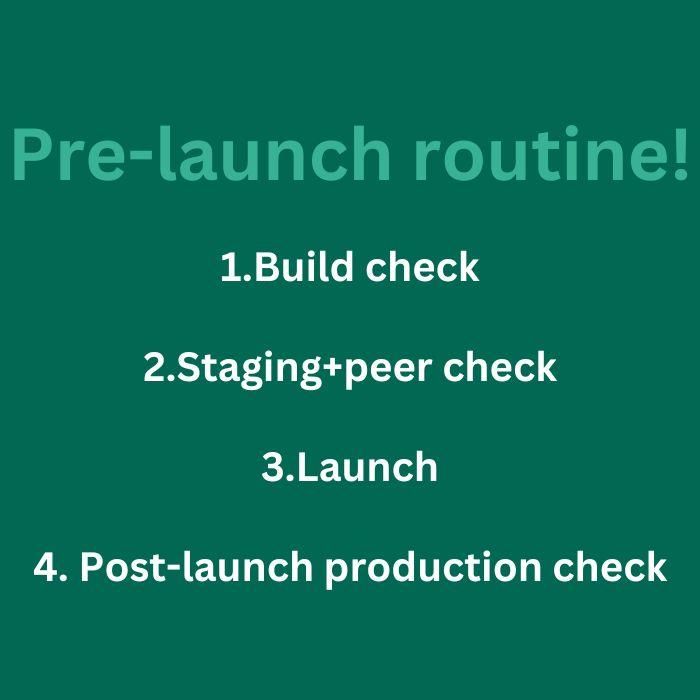 Pre-launch routine!

1.Build check

2.Staging+peer check

3.Launch

4. Post-launch production check